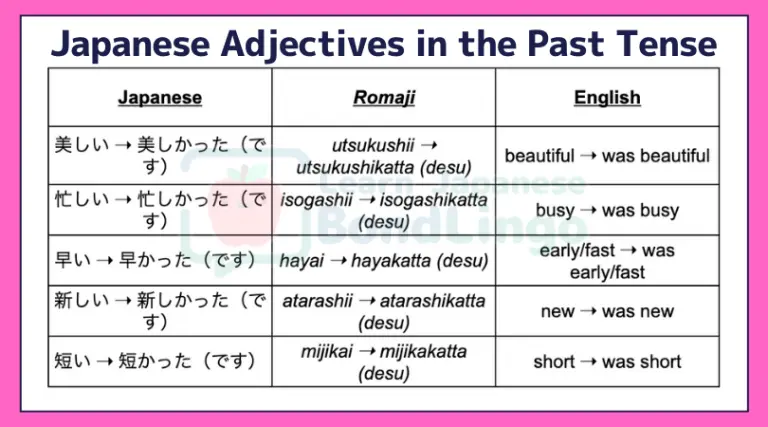 Japanese Adjectives in the Past Tense

| Japanese | Romaji | English |
|---|---|---|
| 美しい → 美しかった（です） | utsukushii → utsukushikatta (desu) | beautiful → was beautiful |
| 忙しい → 忙しかった（です） | isogashii → isogashikatta (desu) | busy → was busy |
| 早い → 早かった（です） | hayai → hayakatta (desu) | early/fast → was early/fast |
| 新しい → 新しかった（です） | atarashii → atarashikatta (desu) | new → was new |
| 短い → 短かった（です） | mijikai → mijikakatta (desu) | short → was short |

Learn Japanese
BondLingo